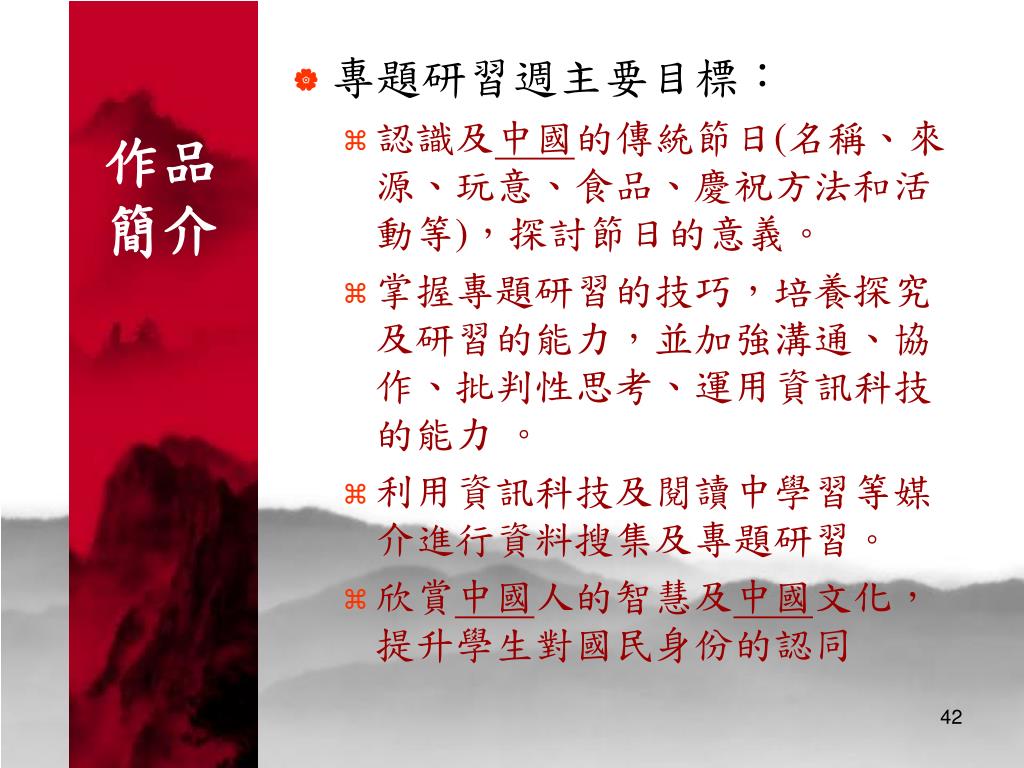 作品簡介

專題研習週主要目標：

認識及中國的傳統節日(名稱、來源、玩意、食品、慶祝方法和活動等)，探討節日的意義。

掌握專題研習的技巧，培養探究及研習的能力，並加強溝通、協作、批判性思考、運用資訊科技的能力 。

利用資訊科技及閱讀中學習等媒介進行資料搜集及專題研習。

欣賞中國人的智慧及中國文化，提升學生對國民身份的認同

42